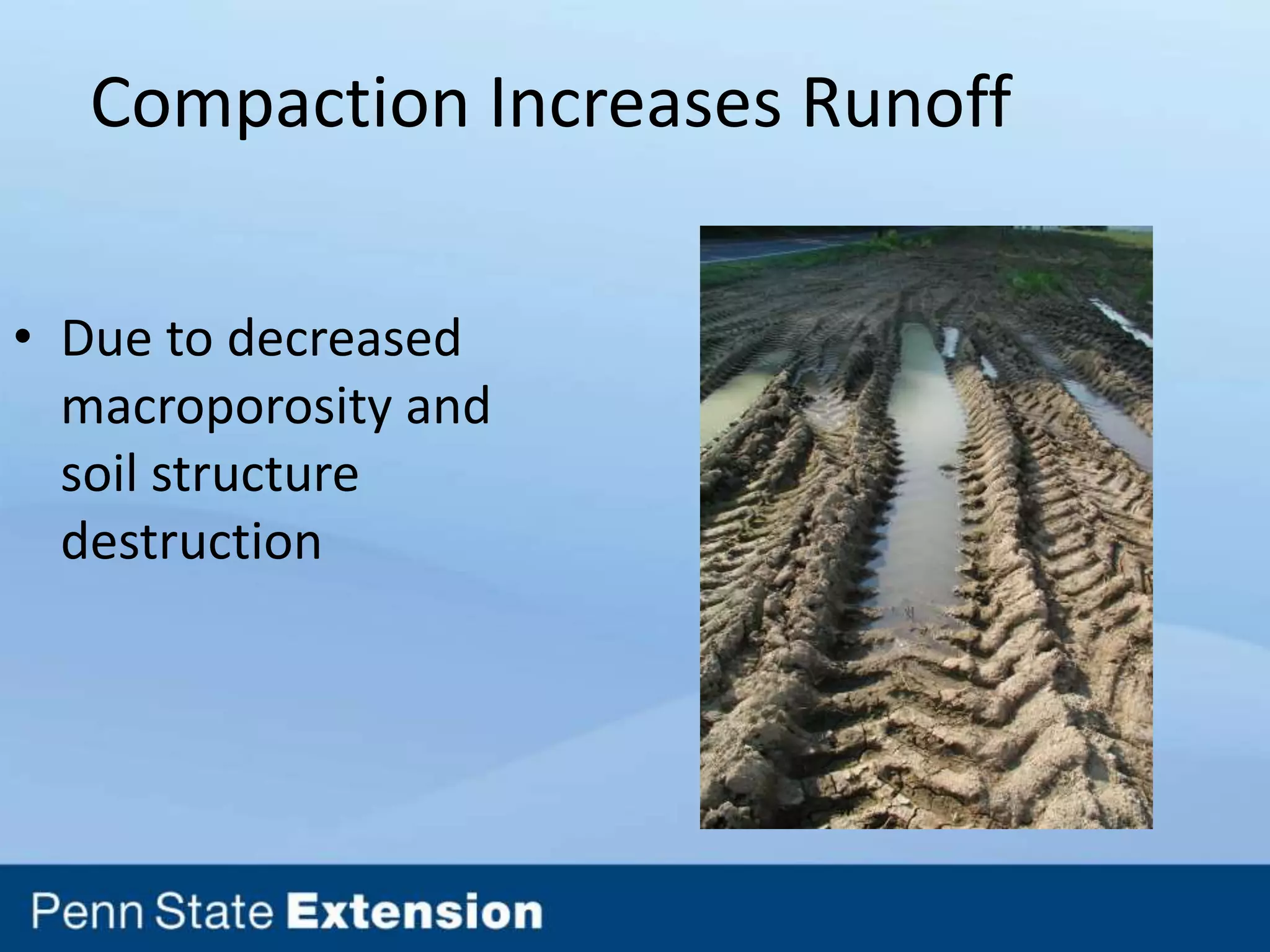 Compaction Increases Runoff

• Due to decreased macroporosity and soil structure destruction

Penn State Extension